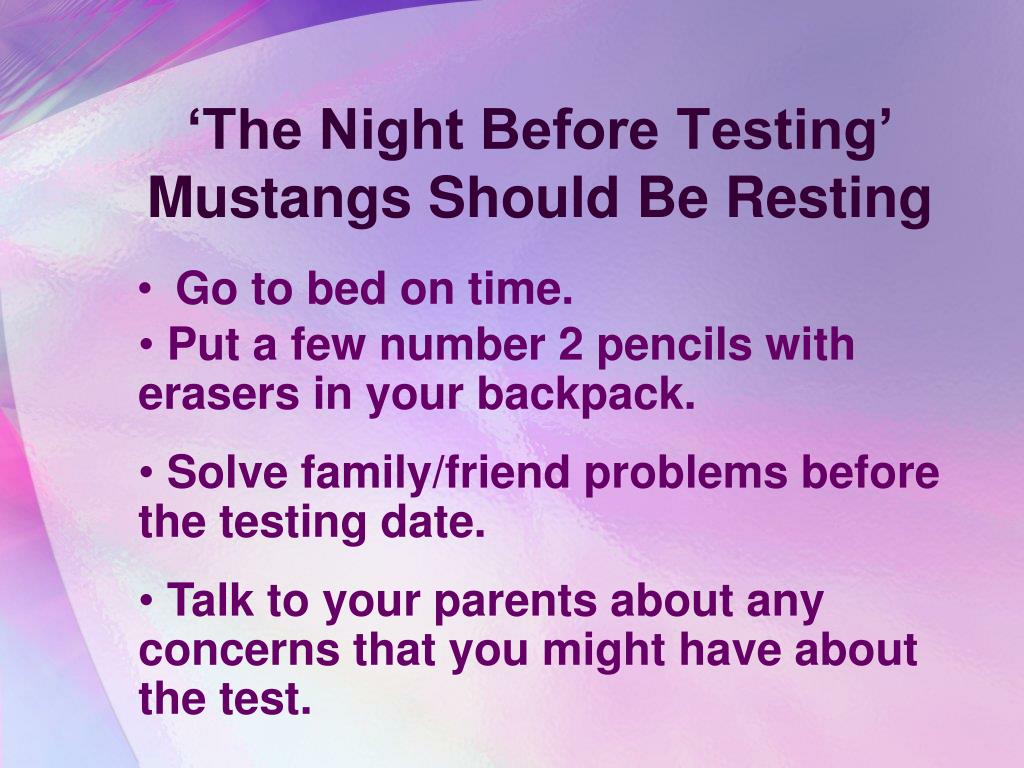 ‘The Night Before Testing’ Mustangs Should Be Resting

• Go to bed on time.

• Put a few number 2 pencils with erasers in your backpack.

• Solve family/friend problems before the testing date.

• Talk to your parents about any concerns that you might have about the test.